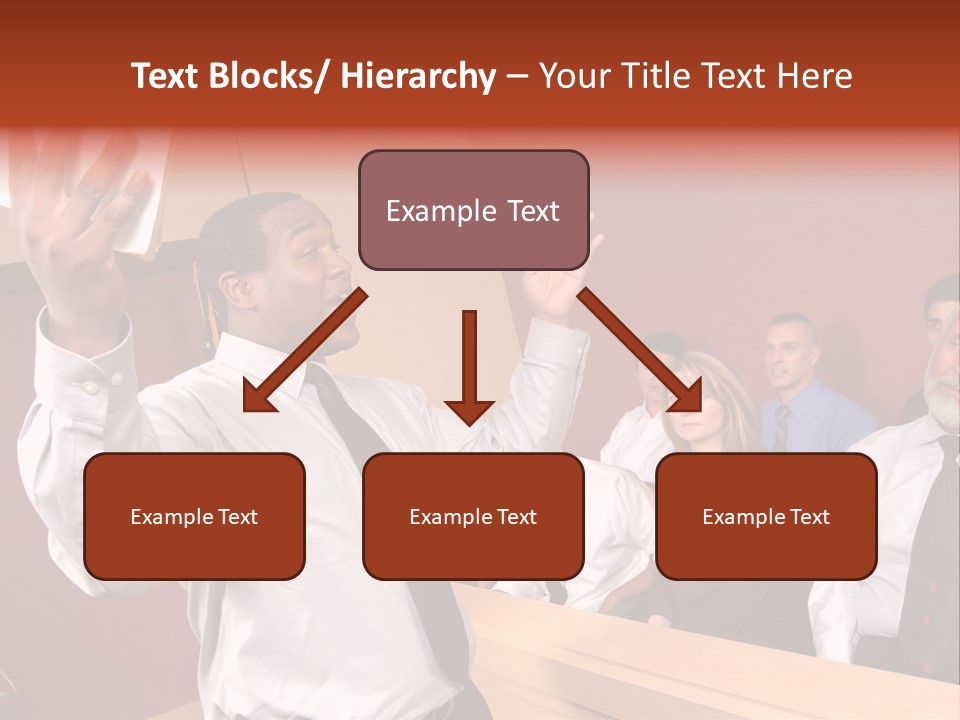 Text Blocks/ Hierarchy – Your Title Text Here

Example Text

Example Text

Example Text

Example Text